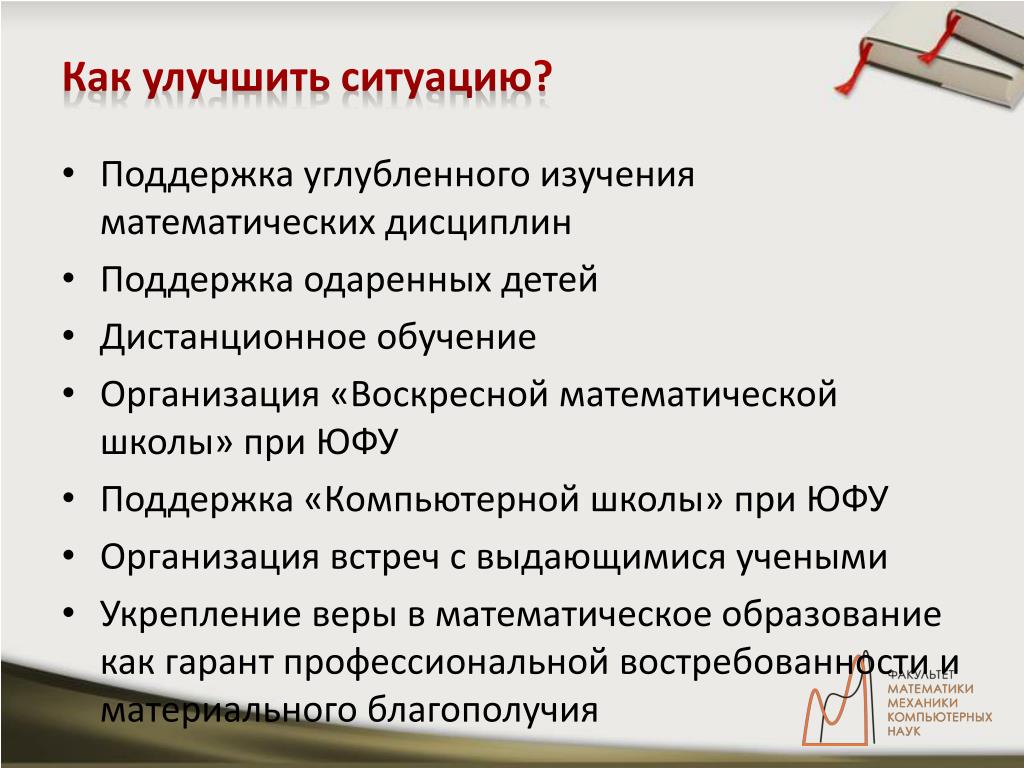 Как улучшить ситуацию?

• Поддержка углубленного изучения математических дисциплин
• Поддержка одаренных детей
• Дистанционное обучение
• Организация «Воскресной математической школы» при ЮФУ
• Поддержка «Компьютерной школы» при ЮФУ
• Организация встреч с выдающимися учеными
• Укрепление веры в математическое образование как гарант профессиональной востребованности и материального благополучия

ФАКУЛЬТЕТ
МАТЕМАТИКИ
МЕХАНИКИ
КОМПЬЮТЕРНЫХ
НАУК